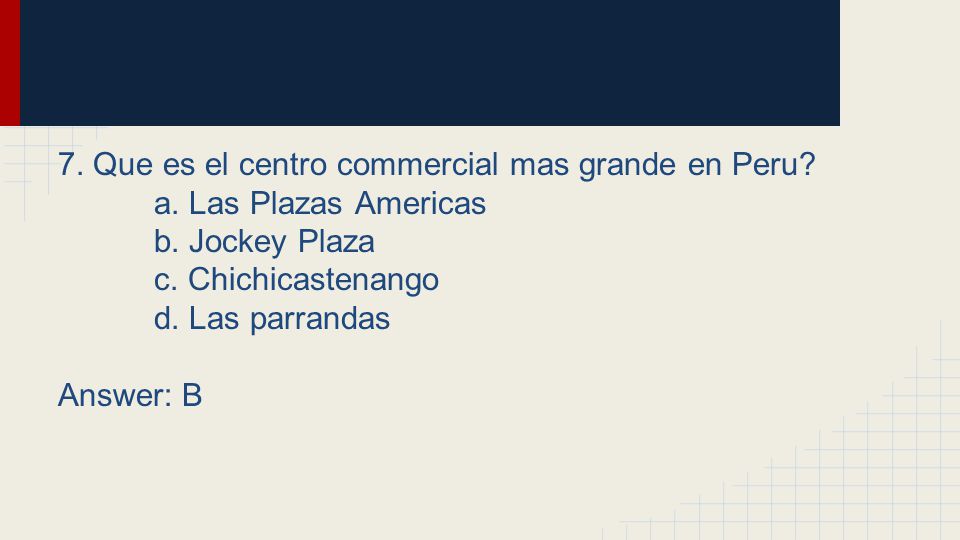 7. Que es el centro commercial mas grande en Peru?
a. Las Plazas Americas
b. Jockey Plaza
c. Chichicastenango
d. Las parrandas

Answer: B